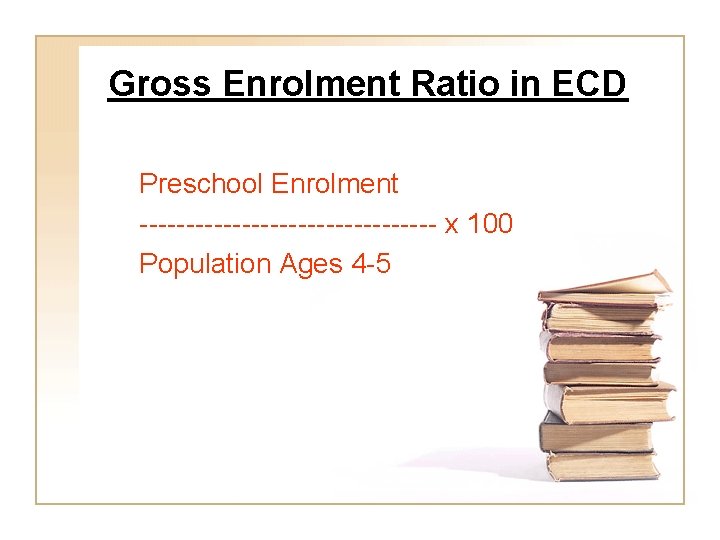 Gross Enrolment Ratio in ECD

Preschool Enrolment
-------------------------------- x 100
Population Ages 4-5